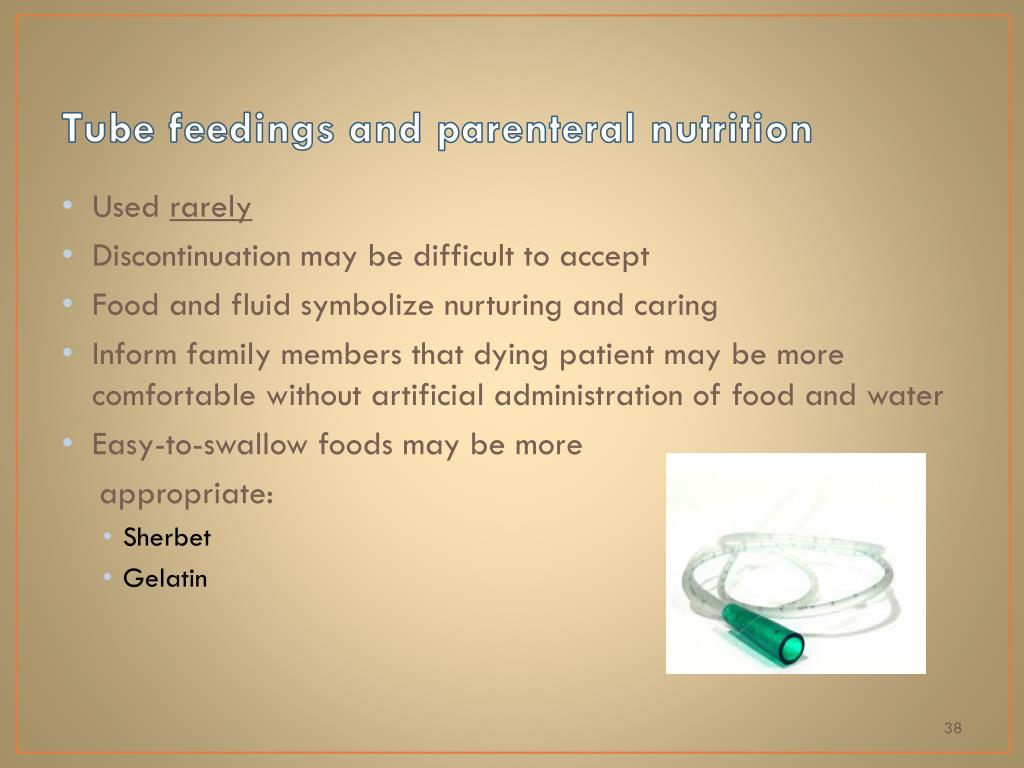 Tube feedings and parenteral nutrition

• Used rarely
• Discontinuation may be difficult to accept
• Food and fluid symbolize nurturing and caring
• Inform family members that dying patient may be more comfortable without artificial administration of food and water
• Easy-to-swallow foods may be more appropriate:
  • Sherbet
  • Gelatin

38